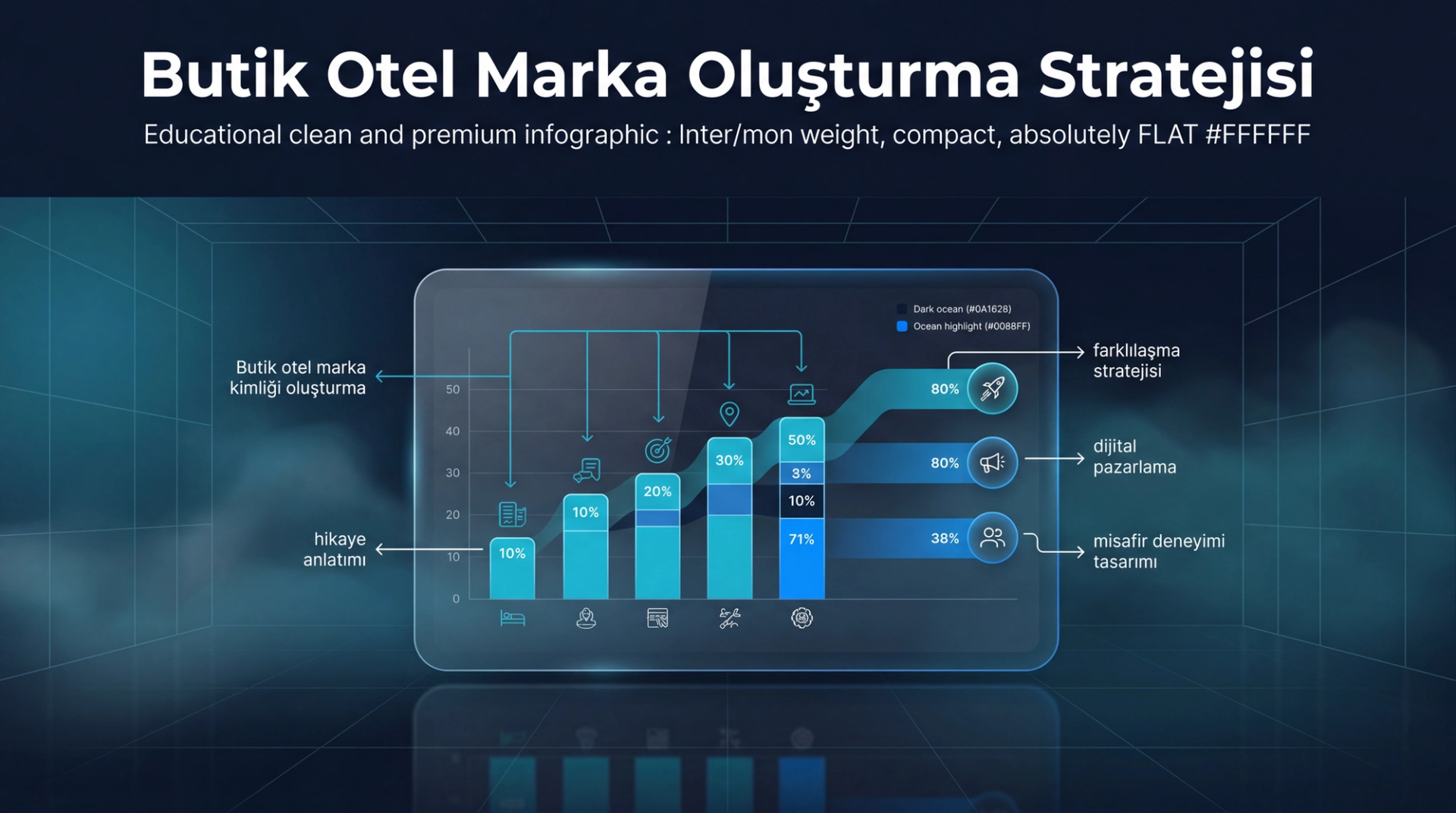 Butik Otel Marka Oluşturma Stratejisi

Educational clean and premium infographic : Inter/mon weight, compact, absolutely FLAT #FFFFFF

Dark ocean (#0A1628)
Ocean highlight (#0088FF)

Butik otel marka kimliği oluşturma

hikaye anlatımı

50
40
30
20
10
0

10%
10%
20%
30%
50%
3%
10%
71%

80%
80%
38%

farklılaşma stratejisi

dijital pazarlama

misafir deneyimi tasarımı